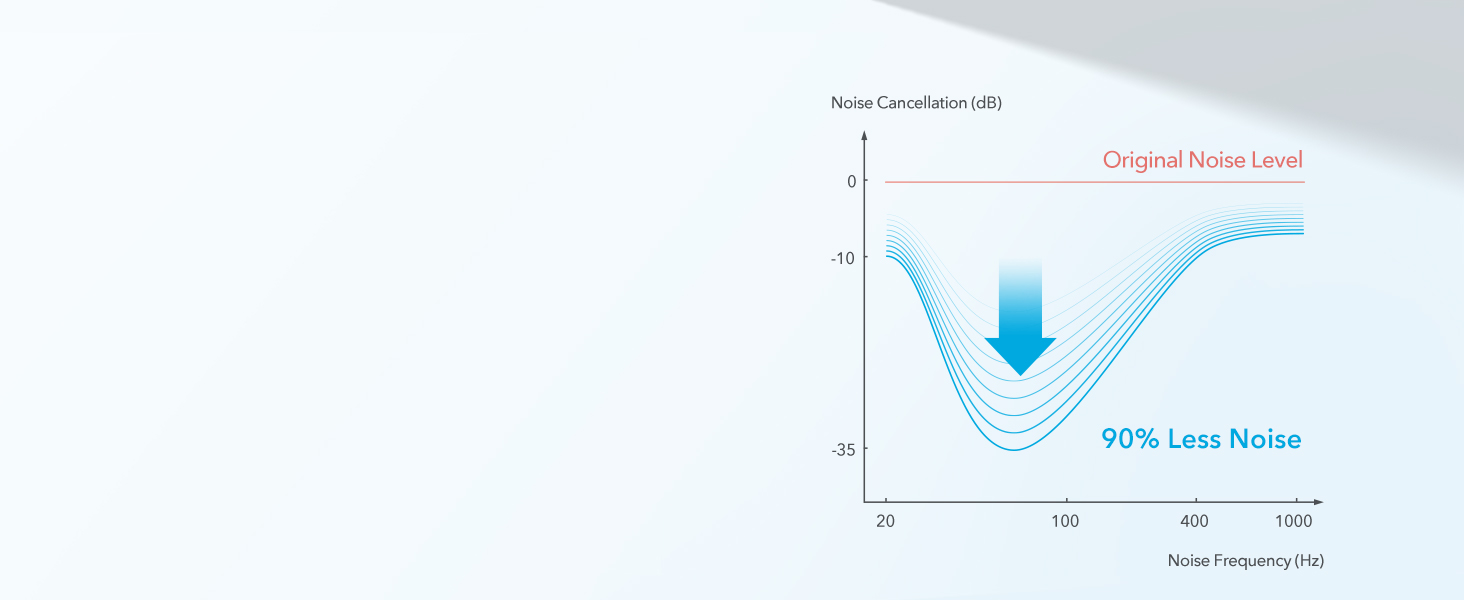 Noise Cancellation (dB)

Original Noise Level

0

-10

-35

90% Less Noise

20

100

400

1000

Noise Frequency (Hz)